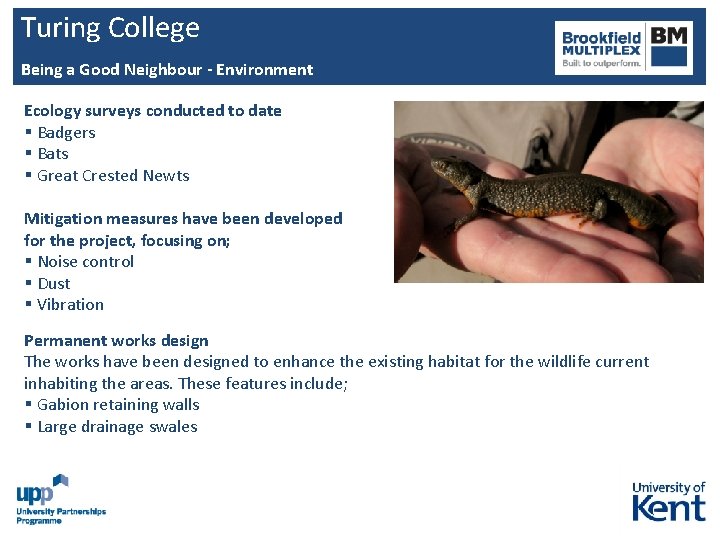 Turing College

Being a Good Neighbour - Environment

Brookfield MULTIPLEX Built to outperform. BM

Ecology surveys conducted to date
▪ Badgers
▪ Bats
▪ Great Crested Newts

Mitigation measures have been developed for the project, focusing on;
▪ Noise control
▪ Dust
▪ Vibration

Permanent works design
The works have been designed to enhance the existing habitat for the wildlife current inhabiting the areas. These features include;
▪ Gabion retaining walls
▪ Large drainage swales

upp University Partnerships Programme

University of Kent